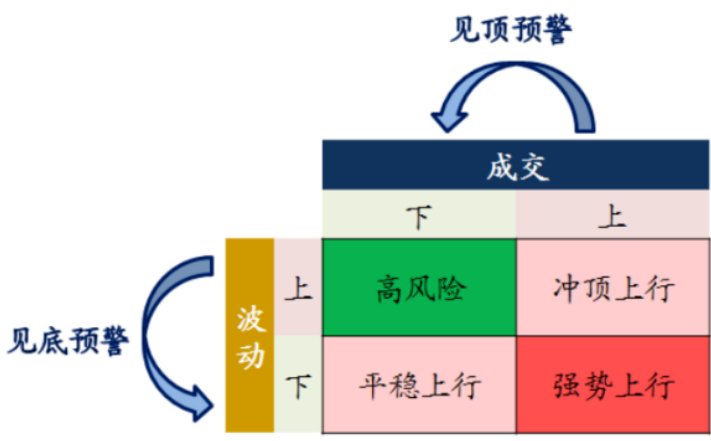 见顶预警

见底预警

| | | 成交 | |
|---|---|---|---|
| | | 下 | 上 |
| 波动 | 上 | 高风险 | 冲顶上行 |
| | 下 | 平稳上行 | 强势上行 |